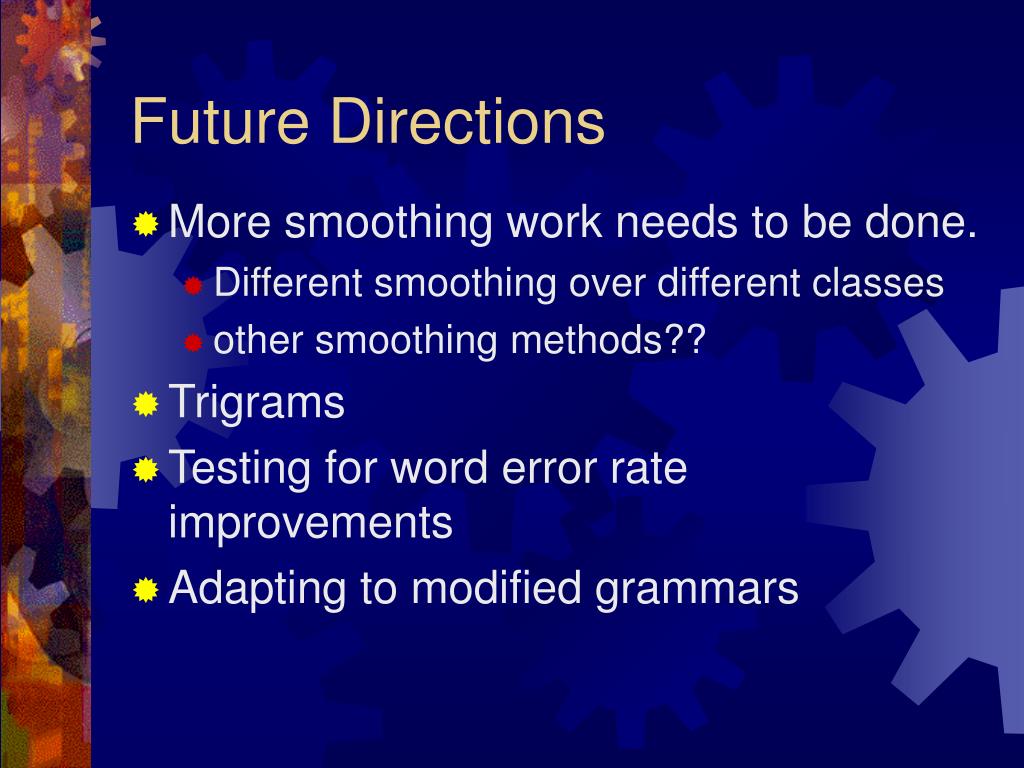 Future Directions

More smoothing work needs to be done.

Different smoothing over different classes

other smoothing methods??

Trigrams

Testing for word error rate improvements

Adapting to modified grammars